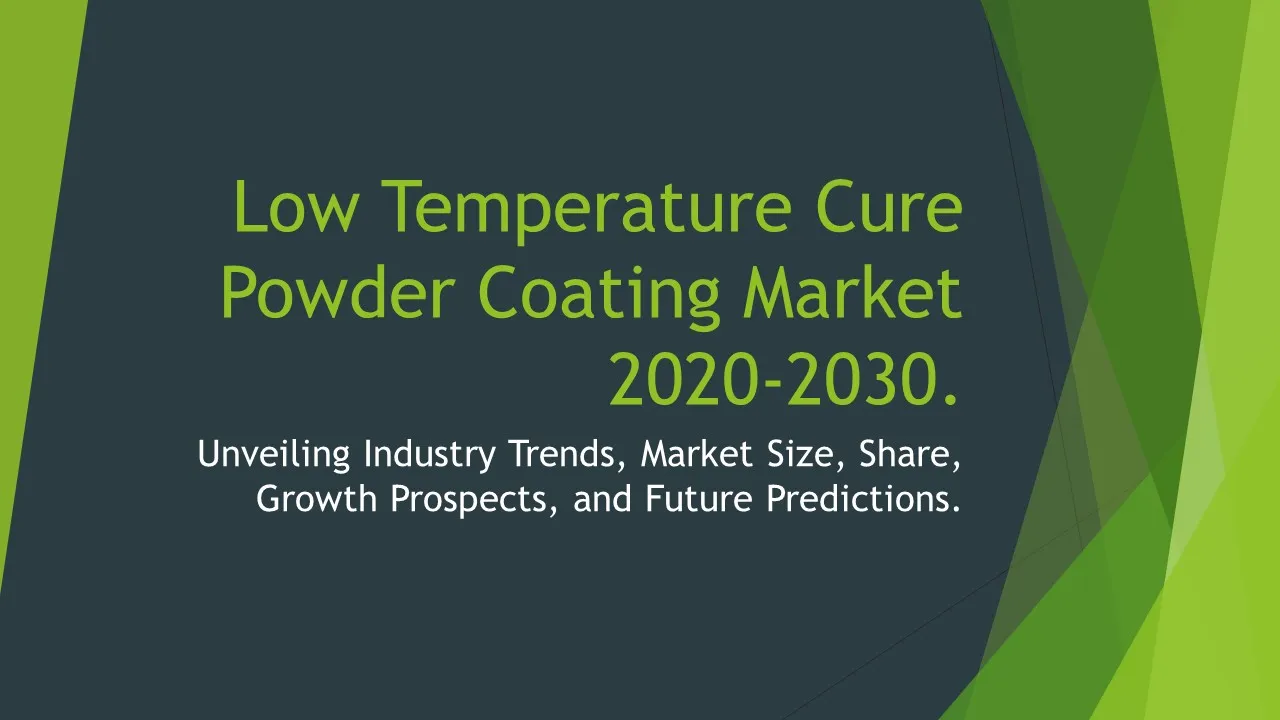 Low Temperature Cure Powder Coating Market 2020-2030.

Unveiling Industry Trends, Market Size, Share, Growth Prospects, and Future Predictions.